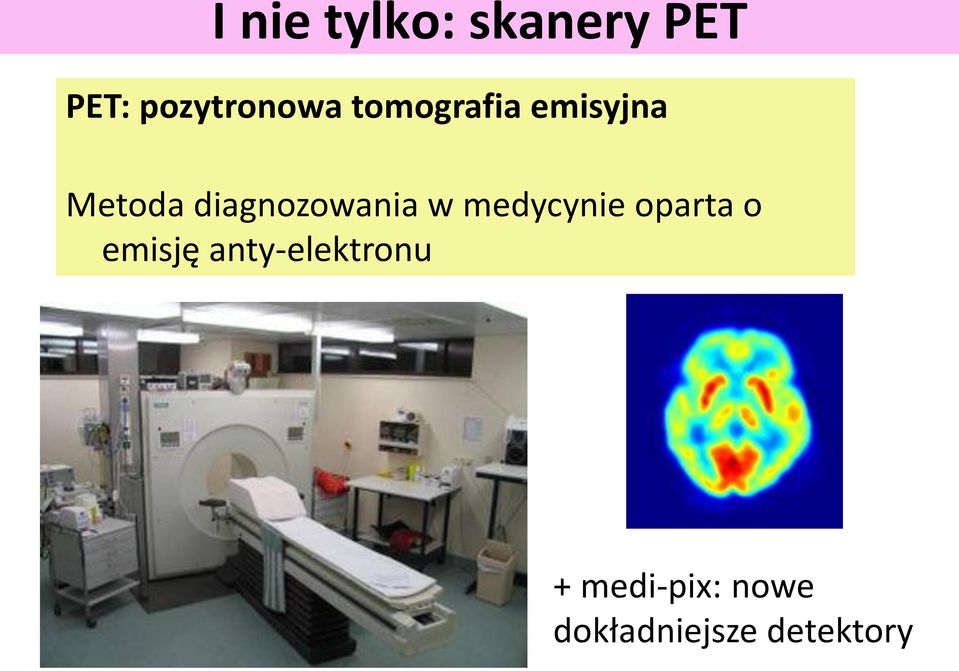 I nie tylko: skanery PET

PET: pozytronowa tomografia emisyjna

Metoda diagnozowania w medycynie oparta o emisję anty-elektronu

+ medi-pix: nowe dokładniejsze detektory